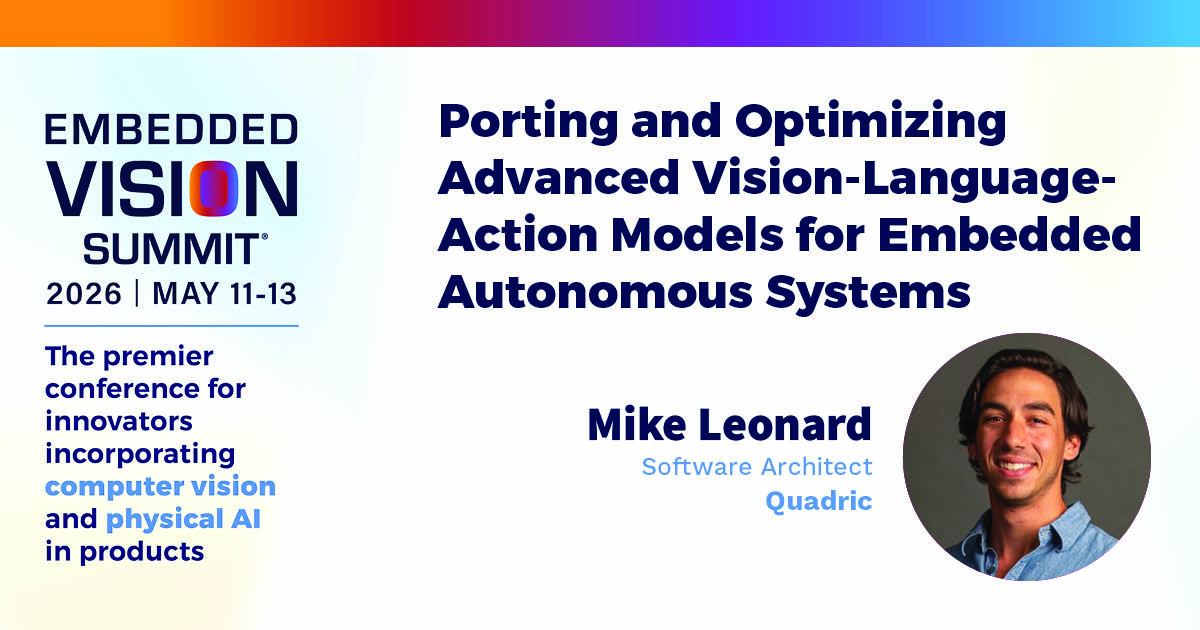 EMBEDDED VISION SUMMIT®
2026 | MAY 11-13

The premier conference for innovators incorporating computer vision and physical AI in products

Porting and Optimizing Advanced Vision-Language-Action Models for Embedded Autonomous Systems

Mike Leonard
Software Architect
Quadric